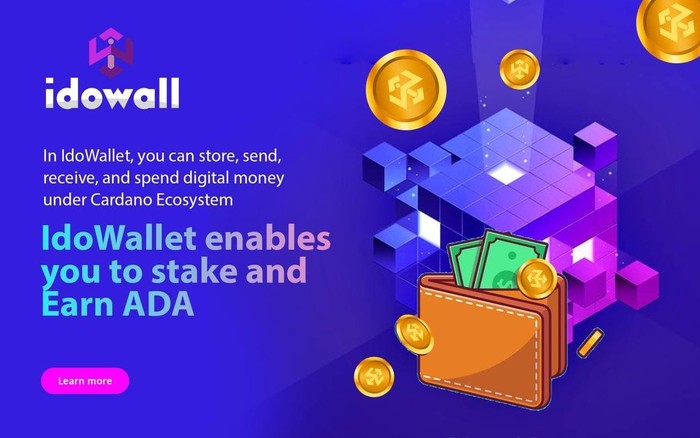 idowall

In IdoWallet, you can store, send, receive, and spend digital money under Cardano Ecosystem

IdoWallet enables you to stake and Earn ADA

Learn more